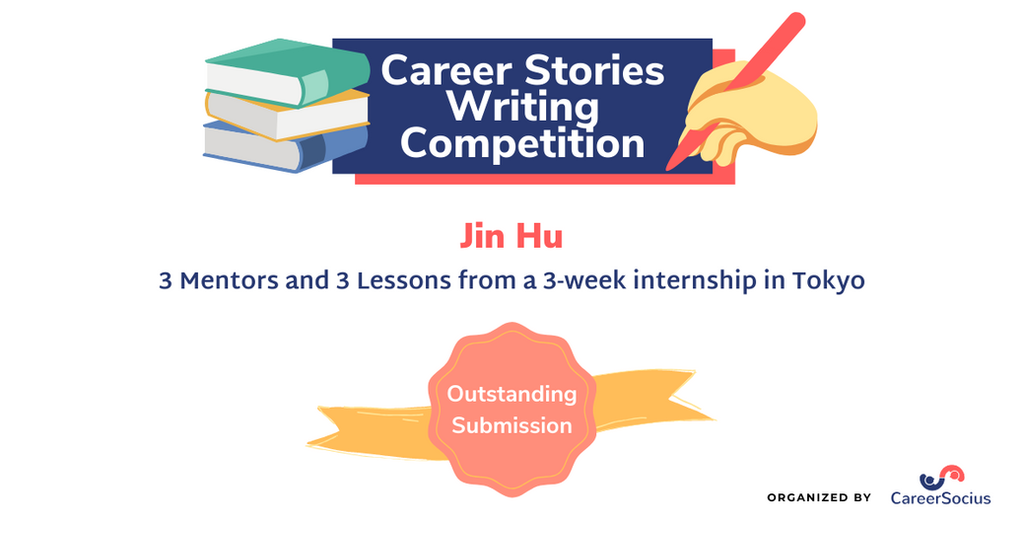 Career Stories Writing Competition

Jin Hu

3 Mentors and 3 Lessons from a 3-week internship in Tokyo

Outstanding Submission

ORGANIZED BY CareerSocius